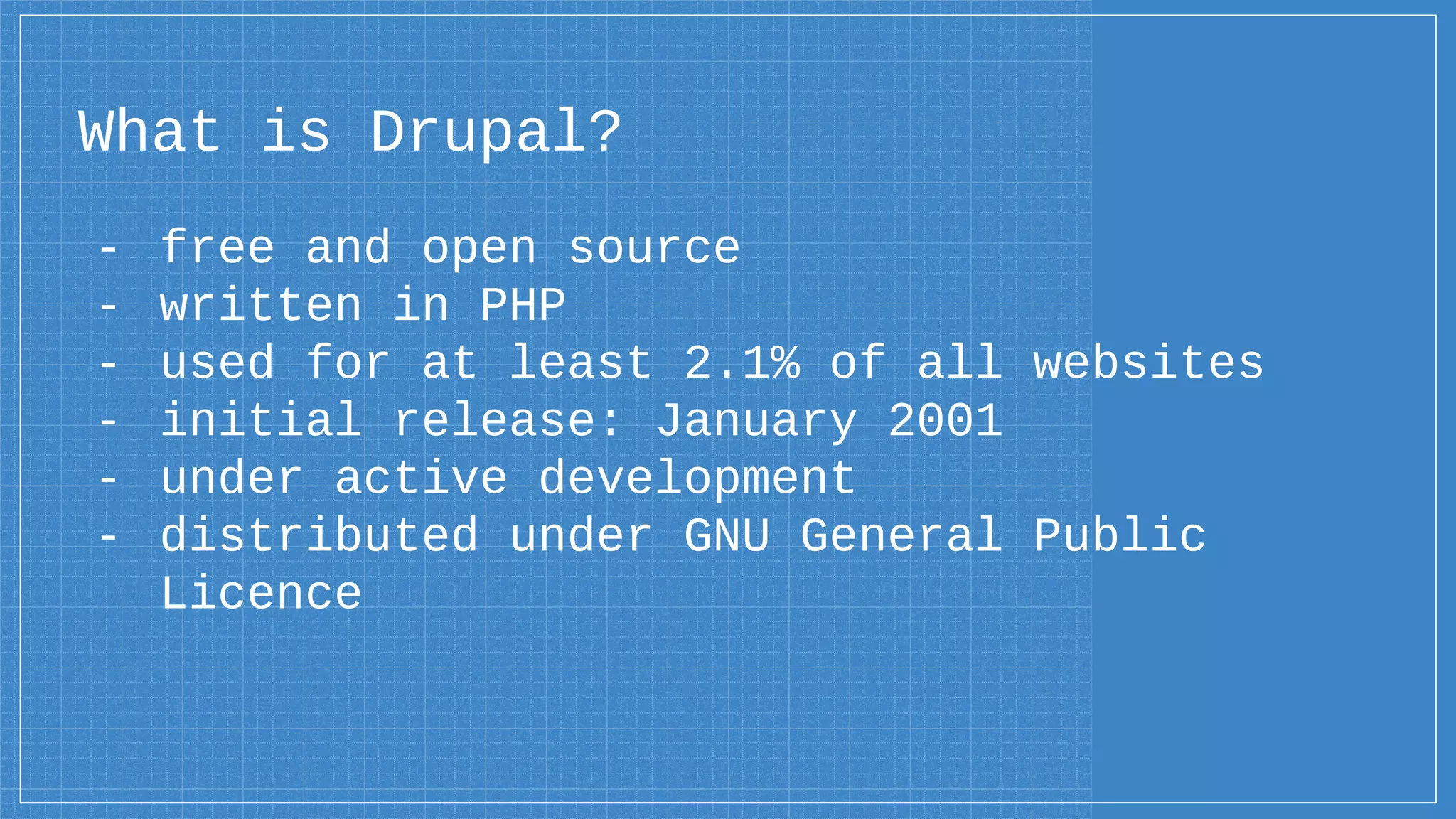 What is Drupal?

- free and open source
- written in PHP
- used for at least 2.1% of all websites
- initial release: January 2001
- under active development
- distributed under GNU General Public Licence